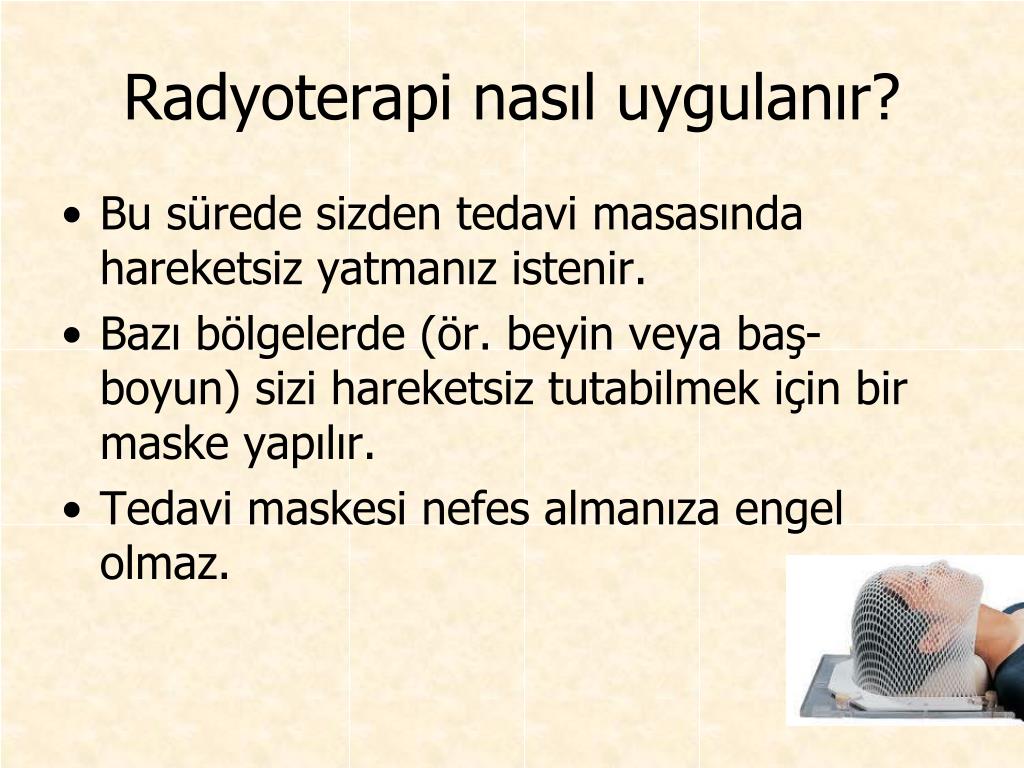 Radyoterapi nasıl uygulanır?

• Bu sürede sizden tedavi masasında hareketsiz yatmanız istenir.
• Bazı bölgelerde (ör. beyin veya baş-boyun) sizi hareketsiz tutabilmek için bir maske yapılır.
• Tedavi maskesi nefes almanıza engel olmaz.